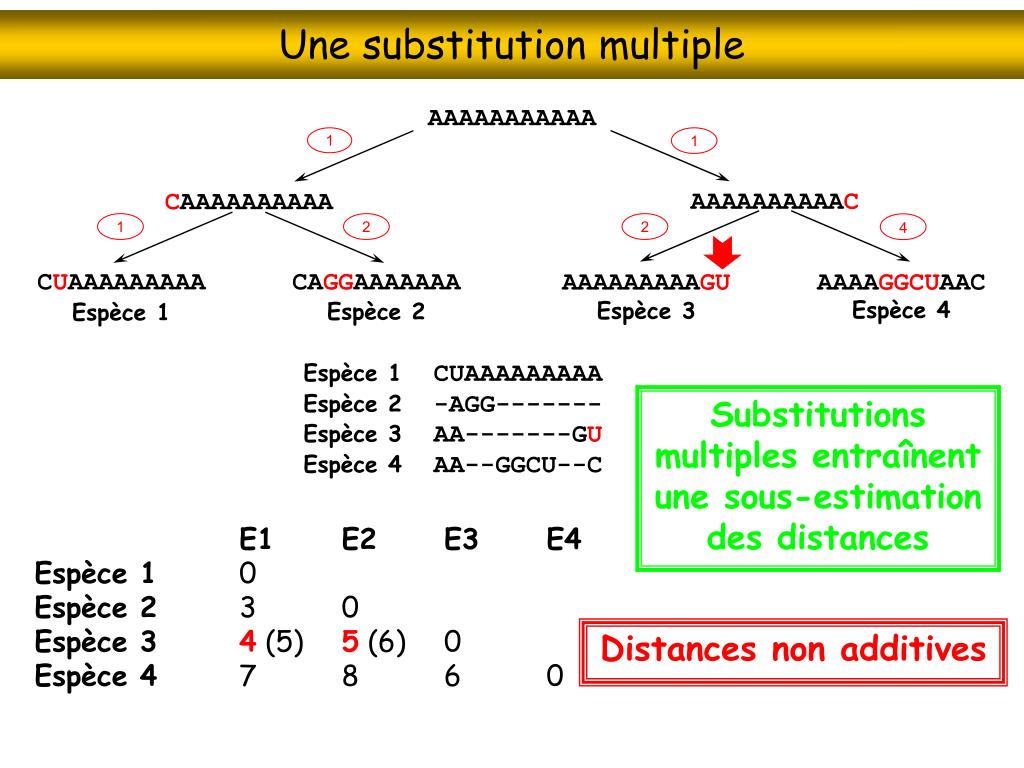 Une substitution multiple

AAAAAAAAAAA

1

1

CAAAAAAAAAA

AAAAAAAAAAC

1

2

2

4

CUAAAAAAAAA
Espèce 1

CAGGAAAAAAA
Espèce 2

AAAAAAAAAGU
Espèce 3

AAAAGGCUAAC
Espèce 4

Espèce 1 CUAAAAAAAAA
Espèce 2 -AGG-------
Espèce 3 AA-------GU
Espèce 4 AA--GGCU--C

Substitutions multiples entraînent une sous-estimation des distances

| | E1 | E2 | E3 | E4 |
|---|---|---|---|---|
| Espèce 1 | 0 | | | |
| Espèce 2 | 3 | 0 | | |
| Espèce 3 | 4 (5) | 5 (6) | 0 | |
| Espèce 4 | 7 | 8 | 6 | 0 |

Distances non additives